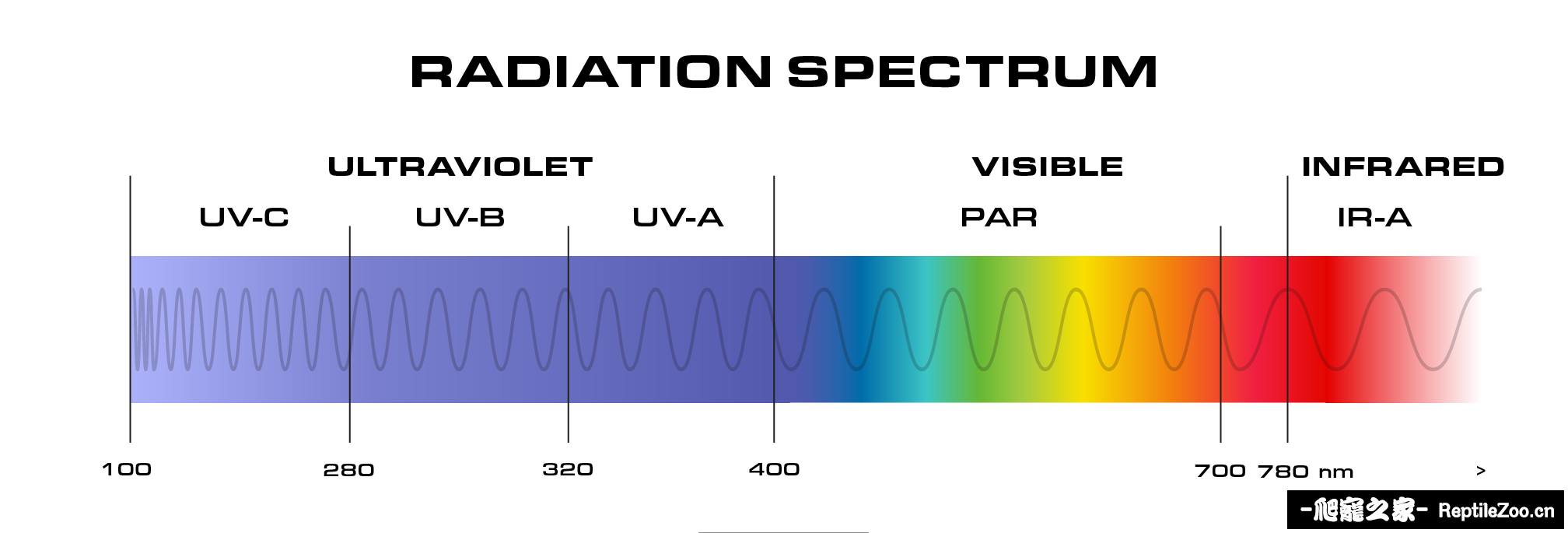 RADIATION SPECTRUM

ULTRAVIOLET

VISIBLE

INFRARED

UV-C

UV-B

UV-A

PAR

IR-A

100

280

320

400

700

780 nm

>

-爬寵之家- ReptileZoo.cn